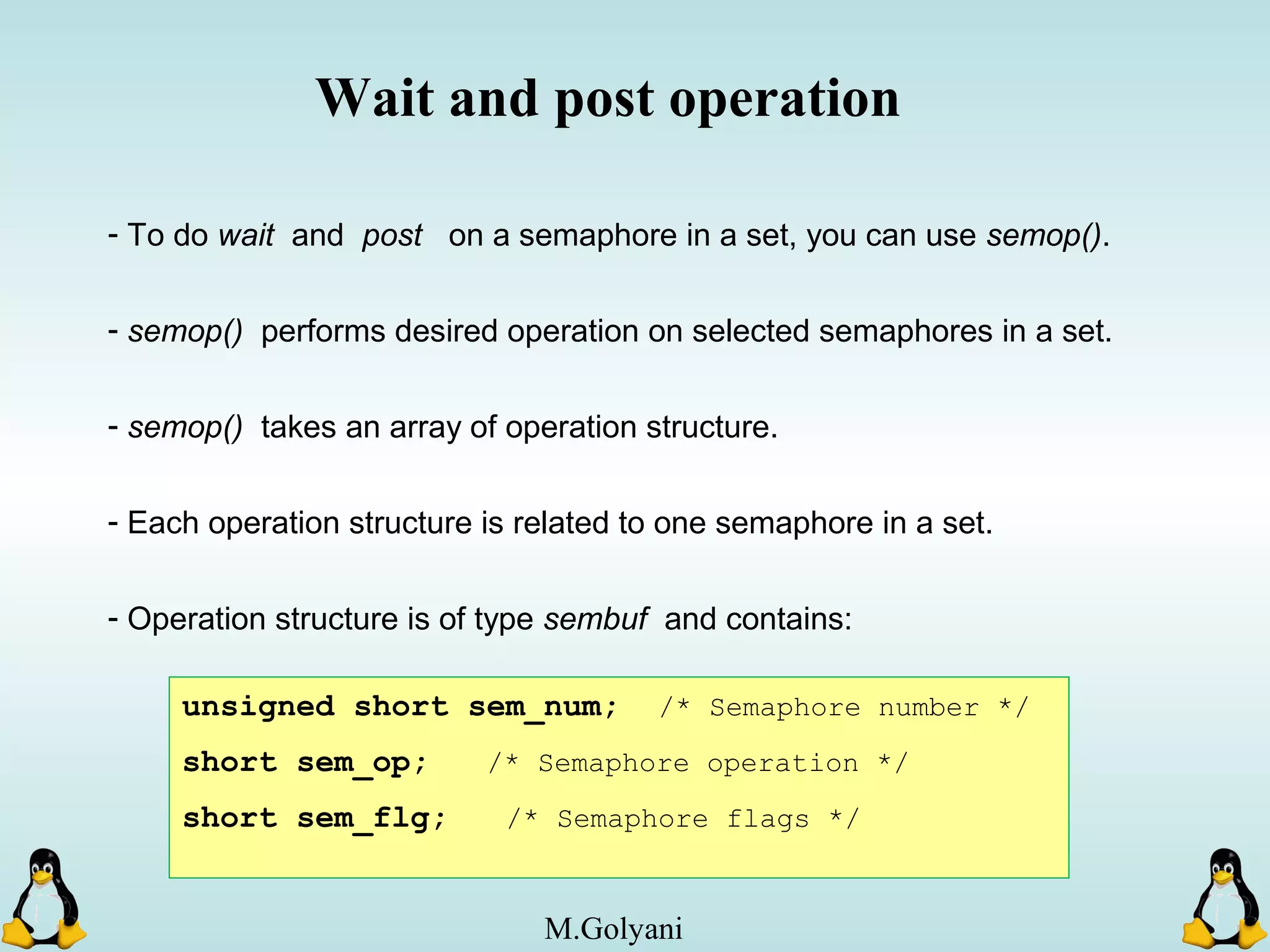 Wait and post operation

- To do wait and post on a semaphore in a set, you can use semop().

- semop() performs desired operation on selected semaphores in a set.

- semop() takes an array of operation structure.

- Each operation structure is related to one semaphore in a set.

- Operation structure is of type sembuf and contains:

unsigned short sem_num; /* Semaphore number */
short sem_op; /* Semaphore operation */
short sem_flg; /* Semaphore flags */

M.Golyani